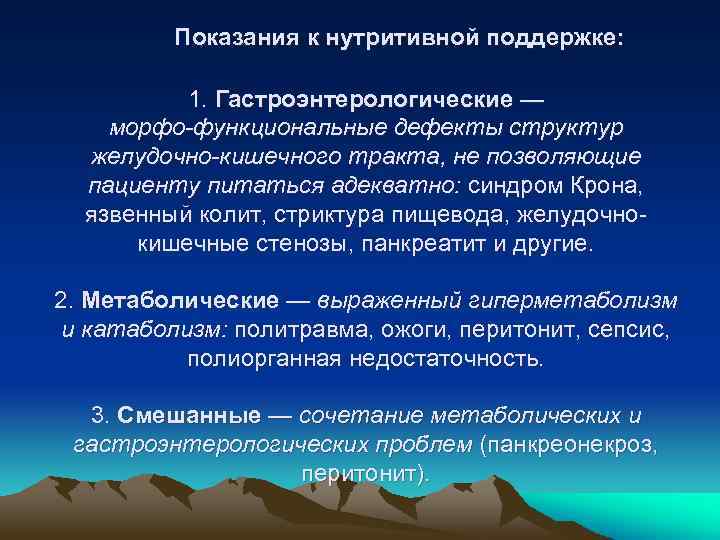 Показания к нутритивной поддержке:

1. Гастроэнтерологические — морфо-функциональные дефекты структур желудочно-кишечного тракта, не позволяющие пациенту питаться адекватно: синдром Крона, язвенный колит, стриктура пищевода, желудочно-кишечные стенозы, панкреатит и другие.

2. Метаболические — выраженный гиперметаболизм и катаболизм: политравма, ожоги, перитонит, сепсис, полиорганная недостаточность.

3. Смешанные — сочетание метаболических и гастроэнтерологических проблем (панкреонекроз, перитонит).